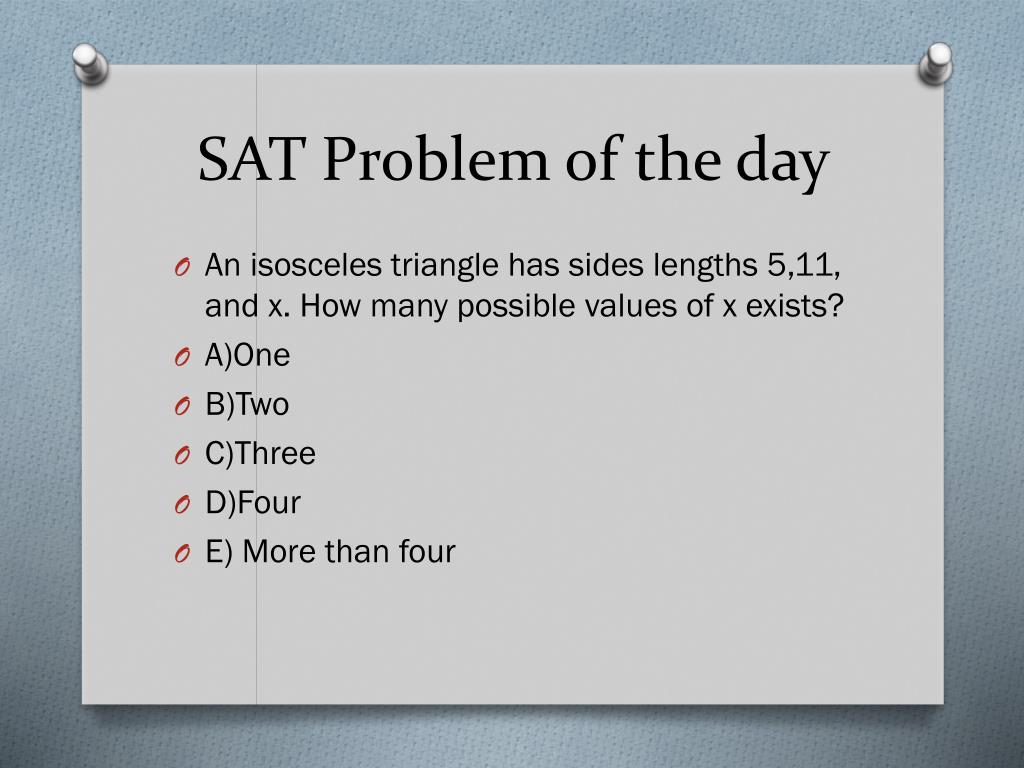 SAT Problem of the day

An isosceles triangle has sides lengths 5,11, and x. How many possible values of x exists?

A)One

B)Two

C)Three

D)Four

E) More than four